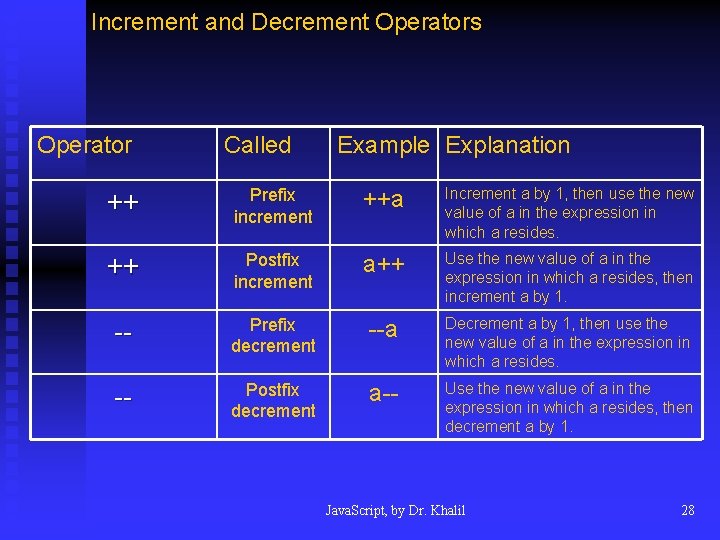 Increment and Decrement Operators

| Operator | Called | Example | Explanation |
|---|---|---|---|
| ++ | Prefix increment | ++a | Increment a by 1, then use the new value of a in the expression in which a resides. |
| ++ | Postfix increment | a++ | Use the new value of a in the expression in which a resides, then increment a by 1. |
| -- | Prefix decrement | --a | Decrement a by 1, then use the new value of a in the expression in which a resides. |
| -- | Postfix decrement | a-- | Use the new value of a in the expression in which a resides, then decrement a by 1. |

JavaScript, by Dr. Khalil

28